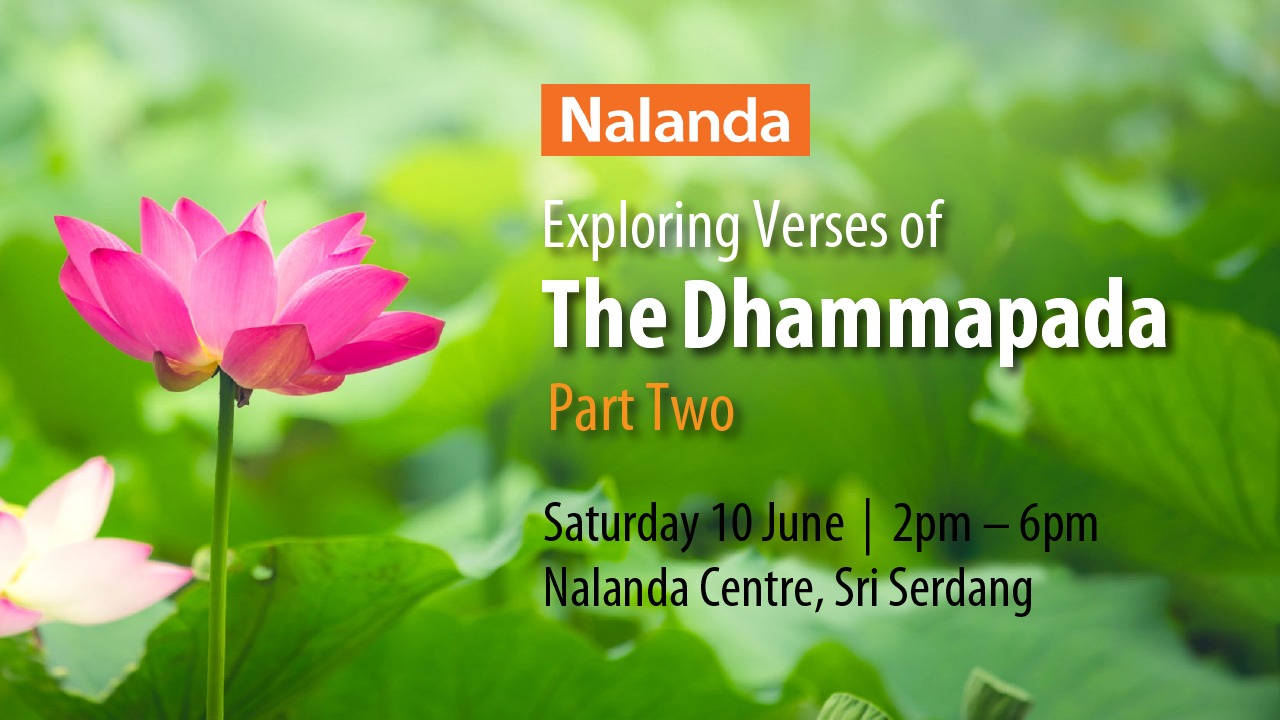 Nalanda

Exploring Verses of
The Dhammapada
Part Two

Saturday 10 June | 2pm – 6pm
Nalanda Centre, Sri Serdang